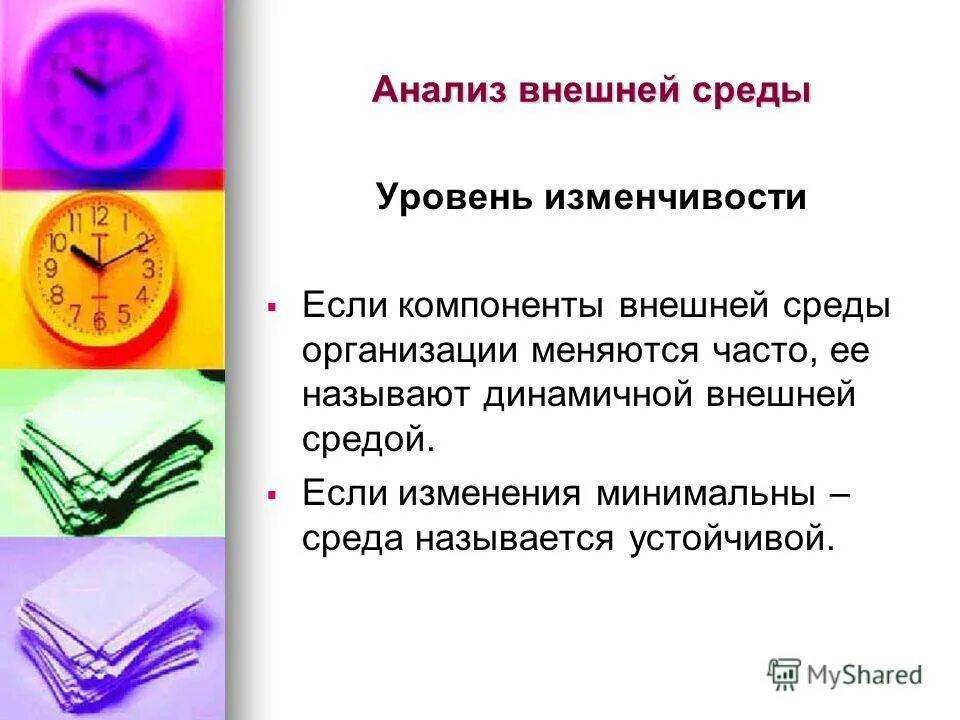 Анализ внешней среды

Уровень изменчивости

▪ Если компоненты внешней среды организации меняются часто, ее называют динамичной внешней средой.

▪ Если изменения минимальны – среда называется устойчивой.

MyShared